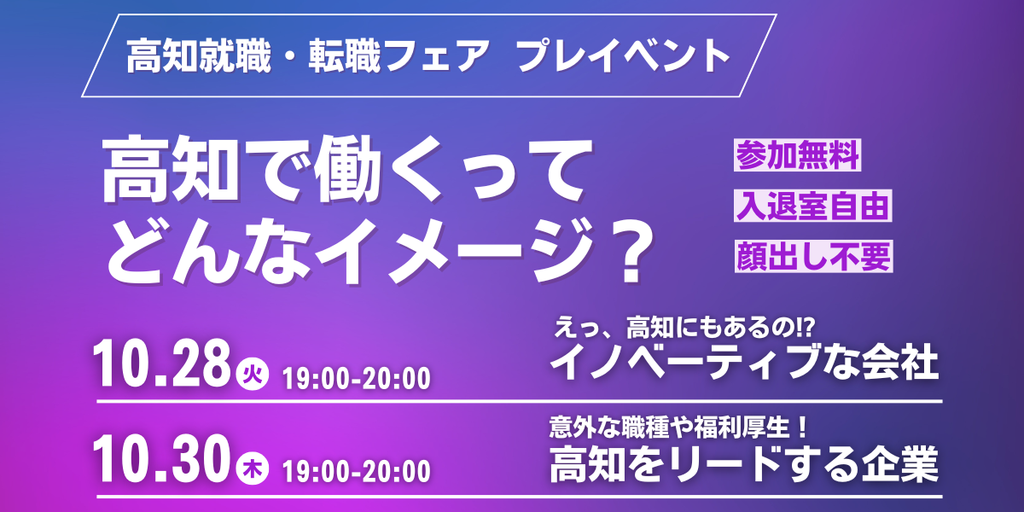 高知就職・転職フェア　プレイベント

高知で働くって
どんなイメージ？

参加無料
入退室自由
顔出し不要

10.28 火 19:00-20:00
えっ、高知にもあるの!?
イノベーティブな会社

10.30 木 19:00-20:00
意外な職種や福利厚生！
高知をリードする企業